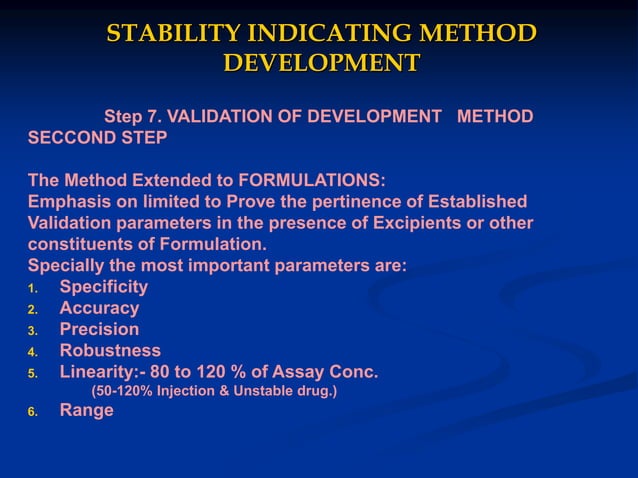 STABILITY INDICATING METHOD DEVELOPMENT

Step 7. VALIDATION OF DEVELOPMENT METHOD SECCOND STEP

The Method Extended to FORMULATIONS:
Emphasis on limited to Prove the pertinence of Established Validation parameters in the presence of Excipients or other constituents of Formulation.
Specially the most important parameters are:
1. Specificity
2. Accuracy
3. Precision
4. Robustness
5. Linearity:- 80 to 120 % of Assay Conc.
(50-120% Injection & Unstable drug.)
6. Range